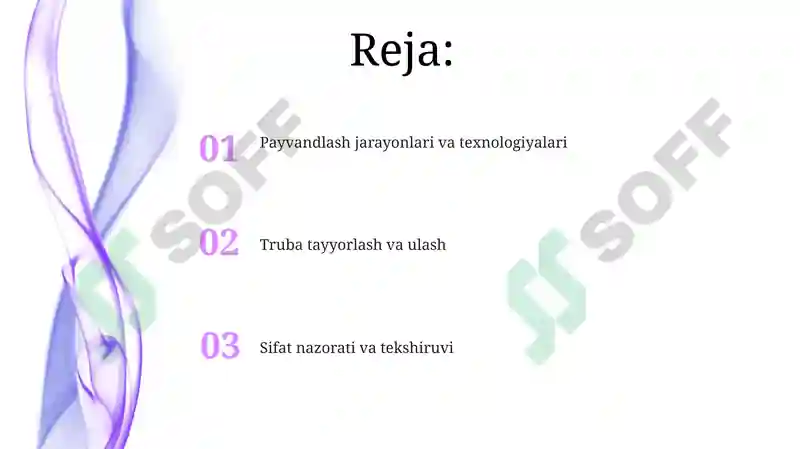 Reja:

01 Payvandlash jarayonlari va texnologiyalari

02 Truba tayyorlash va ulash

03 Sifat nazorati va tekshiruvi

SOFF

SOFF